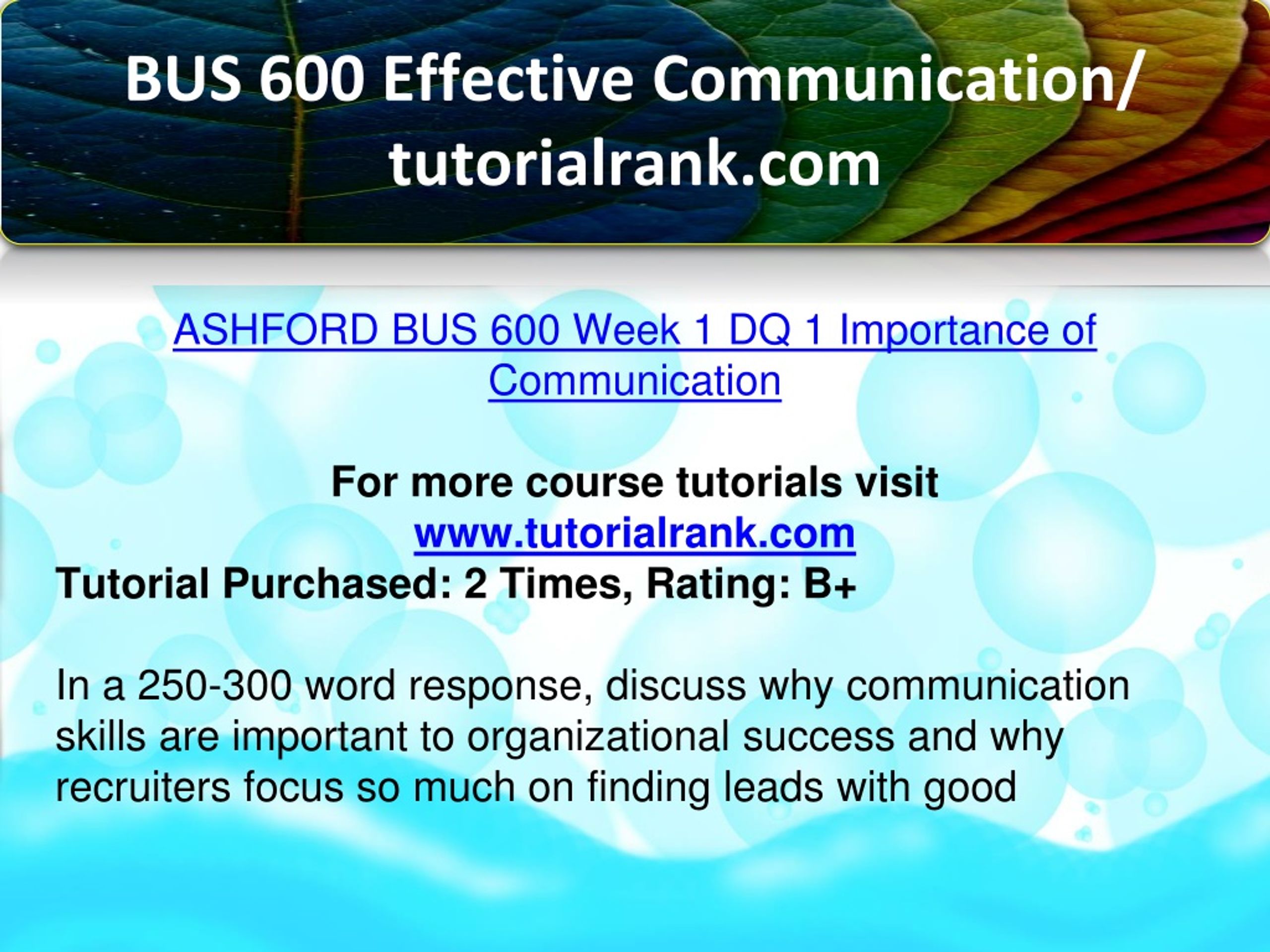 BUS 600 Effective Communication/ tutorialrank.com

ASHFORD BUS 600 Week 1 DQ 1 Importance of Communication

For more course tutorials visit
www.tutorialrank.com
Tutorial Purchased: 2 Times, Rating: B+

In a 250-300 word response, discuss why communication skills are important to organizational success and why recruiters focus so much on finding leads with good